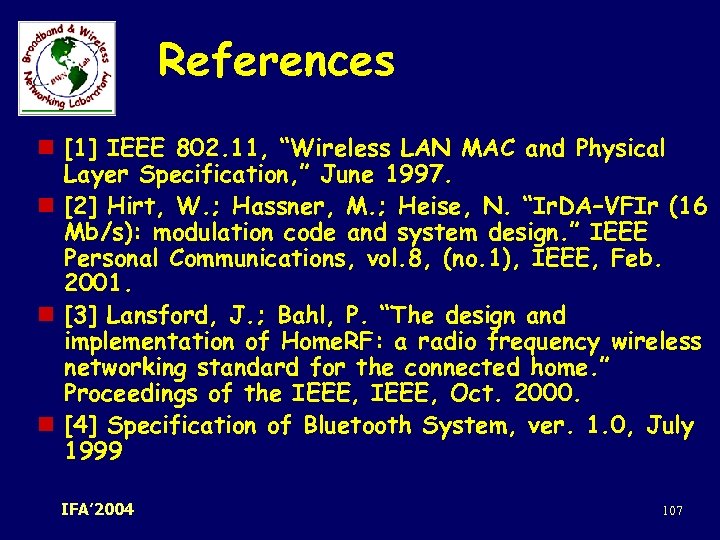 Broadband & Wireless Networking Laboratory

BWN Lab

References

[1] IEEE 802.11, "Wireless LAN MAC and Physical Layer Specification," June 1997.

[2] Hirt, W.; Hassner, M.; Heise, N. "IrDA-VFIr (16 Mb/s): modulation code and system design." IEEE Personal Communications, vol.8, (no.1), IEEE, Feb. 2001.

[3] Lansford, J.; Bahl, P. "The design and implementation of HomeRF: a radio frequency wireless networking standard for the connected home." Proceedings of the IEEE, IEEE, Oct. 2000.

[4] Specification of Bluetooth System, ver. 1.0, July 1999

IFA'2004

107